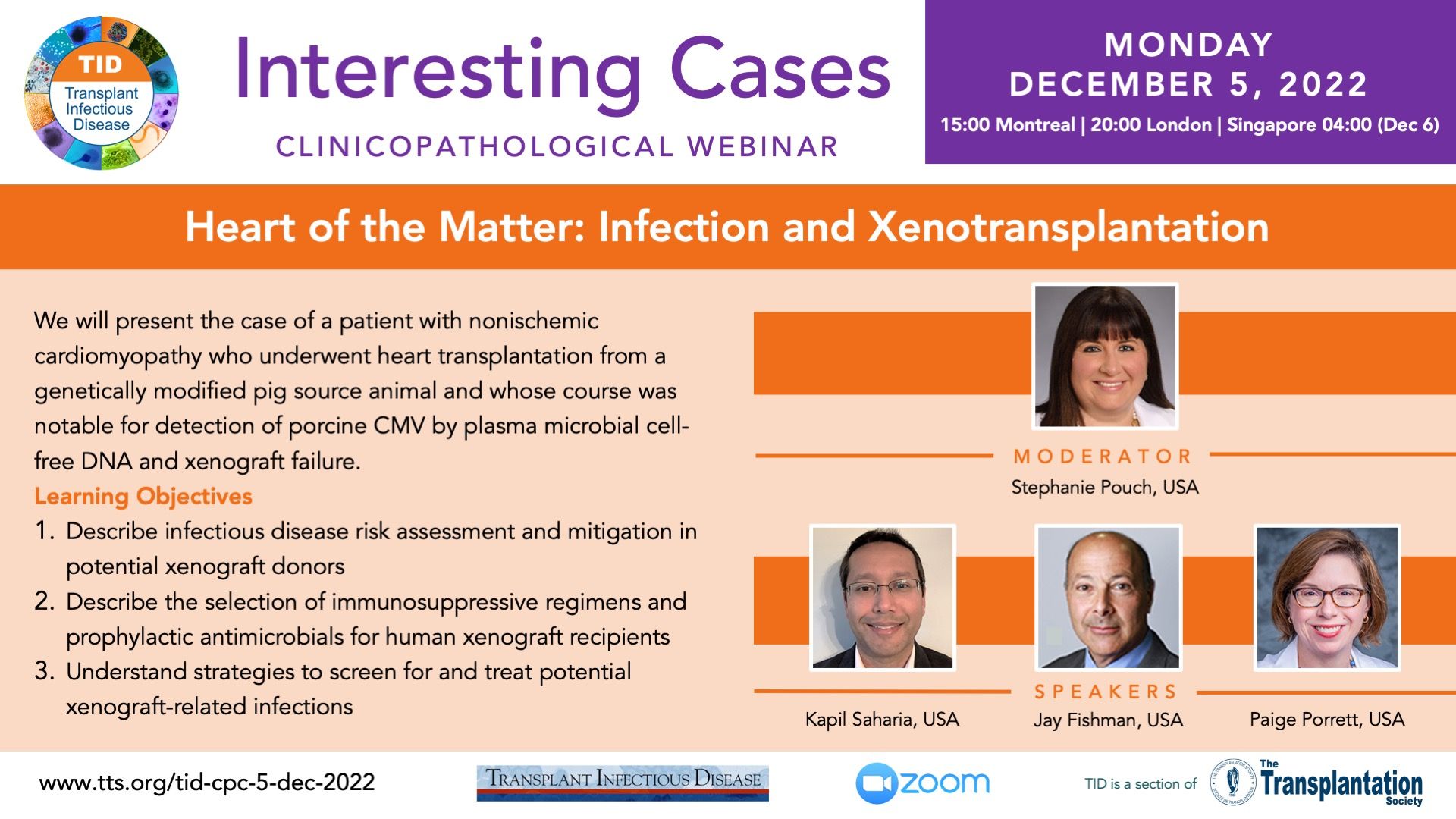 TID
Transplant Infectious Disease

Interesting Cases
CLINICOPATHOLOGICAL WEBINAR

MONDAY
DECEMBER 5, 2022
15:00 Montreal | 20:00 London | Singapore 04:00 (Dec 6)

Heart of the Matter: Infection and Xenotransplantation

We will present the case of a patient with nonischemic cardiomyopathy who underwent heart transplantation from a genetically modified pig source animal and whose course was notable for detection of porcine CMV by plasma microbial cell-free DNA and xenograft failure.

Learning Objectives

1. Describe infectious disease risk assessment and mitigation in potential xenograft donors
2. Describe the selection of immunosuppressive regimens and prophylactic antimicrobials for human xenograft recipients
3. Understand strategies to screen for and treat potential xenograft-related infections

MODERATOR
Stephanie Pouch, USA

SPEAKERS
Kapil Saharia, USA
Jay Fishman, USA
Paige Porrett, USA

www.tts.org/tid-cpc-5-dec-2022

TRANSPLANT INFECTIOUS DISEASE

zoom

TID is a section of The Transplantation Society